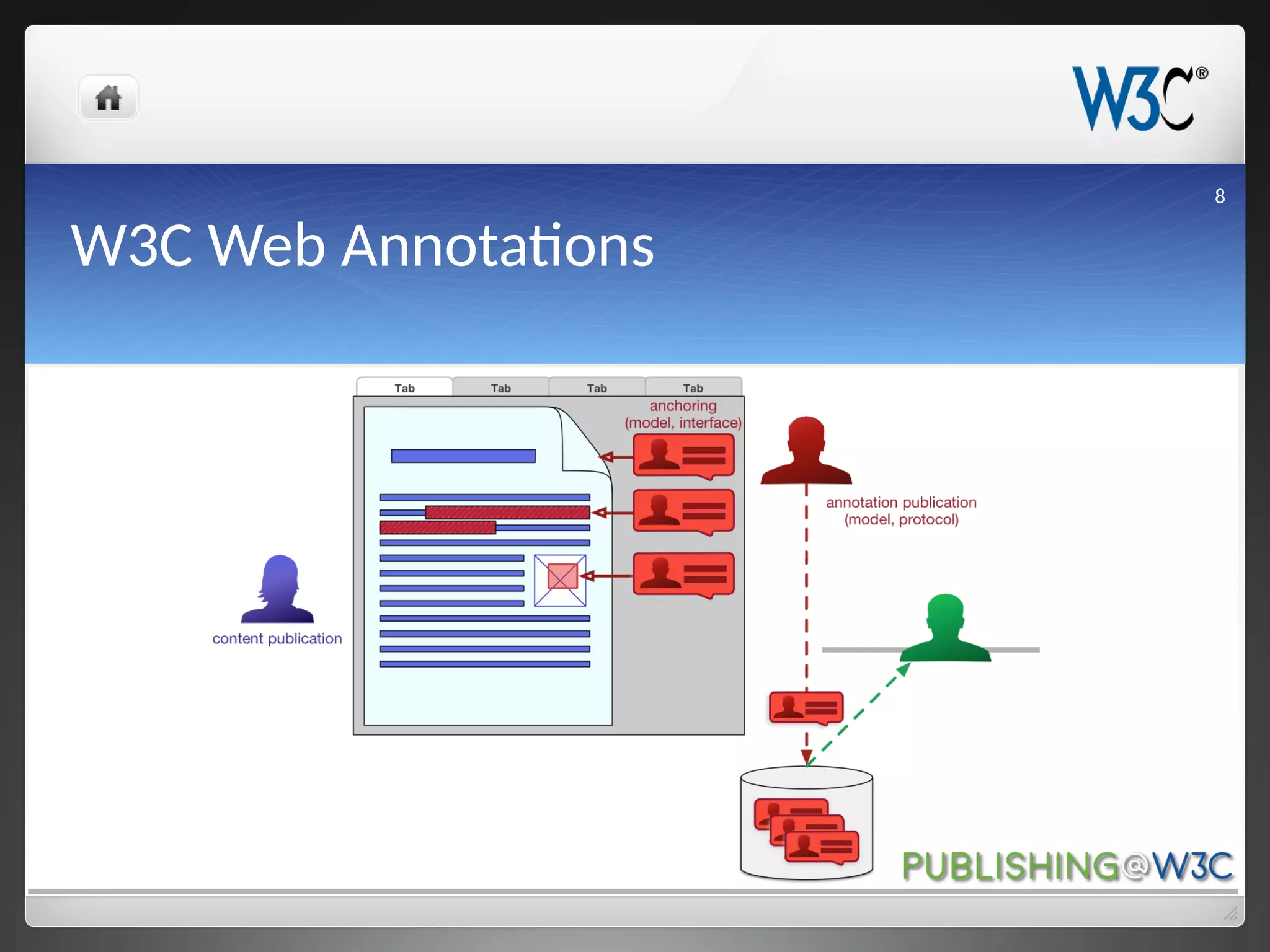 W3C®

8

W3C Web Annotations

Tab Tab Tab Tab

anchoring (model, interface)

annotation publication (model, protocol)

content publication

PUBLISHING@W3C